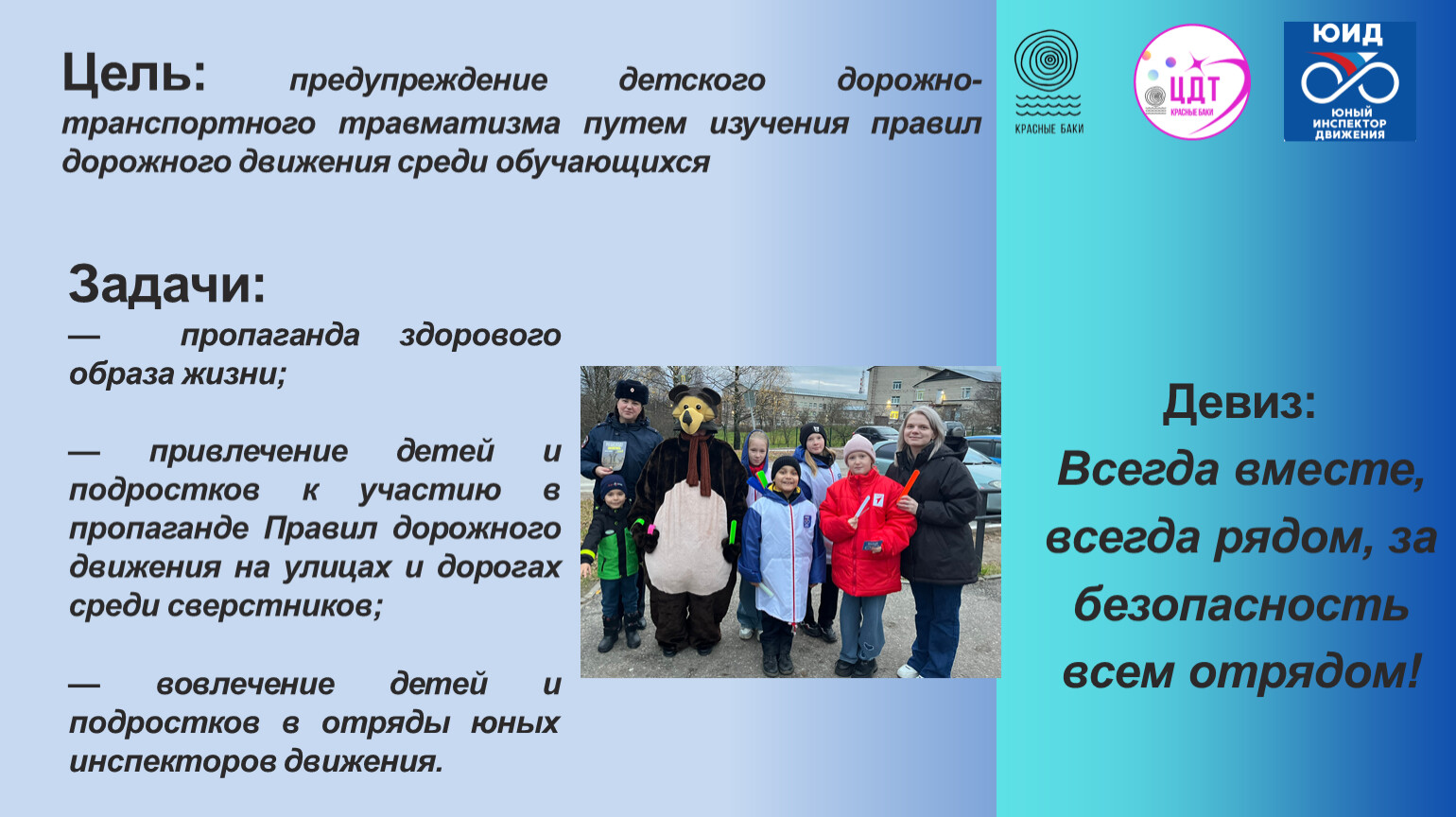 Цель: предупреждение детского дорожно-транспортного травматизма путем изучения правил дорожного движения среди обучающихся

КРАСНЫЕ БАКИ

ЦДТ
КРАСНЫЕ БАКИ

ЮИД
ЮНЫЙ ИНСПЕКТОР ДВИЖЕНИЯ

Задачи:
— пропаганда здорового образа жизни;

— привлечение детей и подростков к участию в пропаганде Правил дорожного движения на улицах и дорогах среди сверстников;

— вовлечение детей и подростков в отряды юных инспекторов движения.

Девиз:
Всегда вместе, всегда рядом, за безопасность всем отрядом!